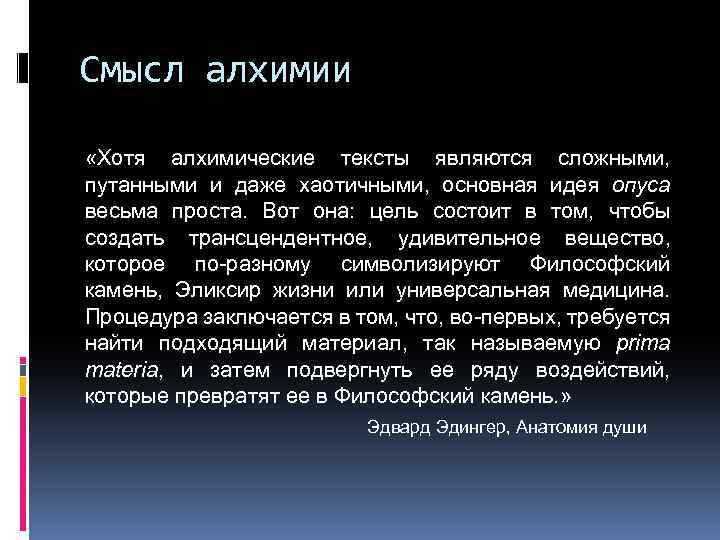 Смысл алхимии

«Хотя алхимические тексты являются сложными, путанными и даже хаотичными, основная идея опуса весьма проста. Вот она: цель состоит в том, чтобы создать трансцендентное, удивительное вещество, которое по-разному символизируют Философский камень, Эликсир жизни или универсальная медицина. Процедура заключается в том, что, во-первых, требуется найти подходящий материал, так называемую prima materia, и затем подвергнуть ее ряду воздействий, которые превратят ее в Философский камень.»

Эдвард Эдингер, Анатомия души